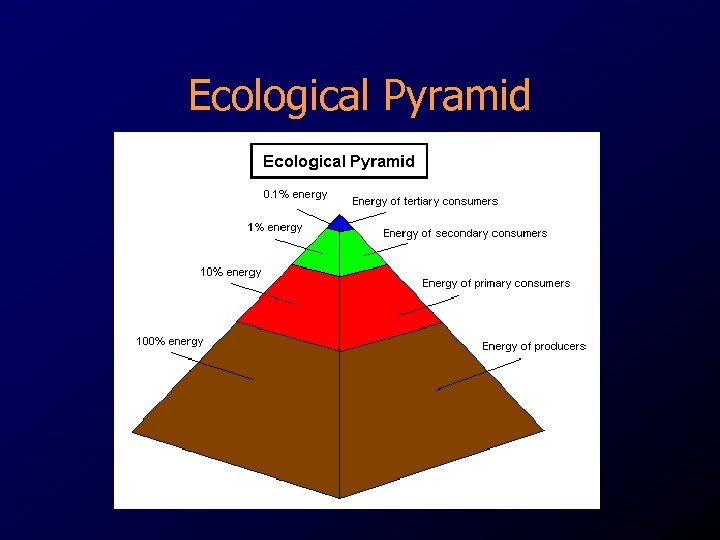 Ecological Pyramid

Ecological Pyramid

0.1% energy

Energy of tertiary consumers

1% energy

Energy of secondary consumers

10% energy

Energy of primary consumers

100% energy

Energy of producers